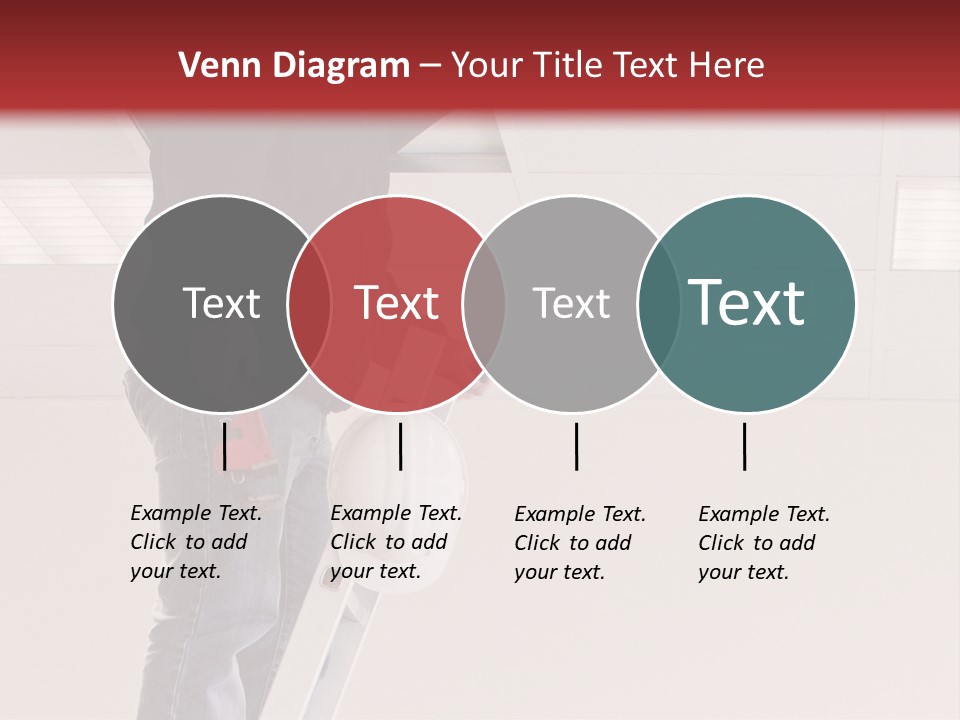 Venn Diagram – Your Title Text Here

Text

Text

Text

Text

Example Text. Click to add your text.

Example Text. Click to add your text.

Example Text. Click to add your text.

Example Text. Click to add your text.